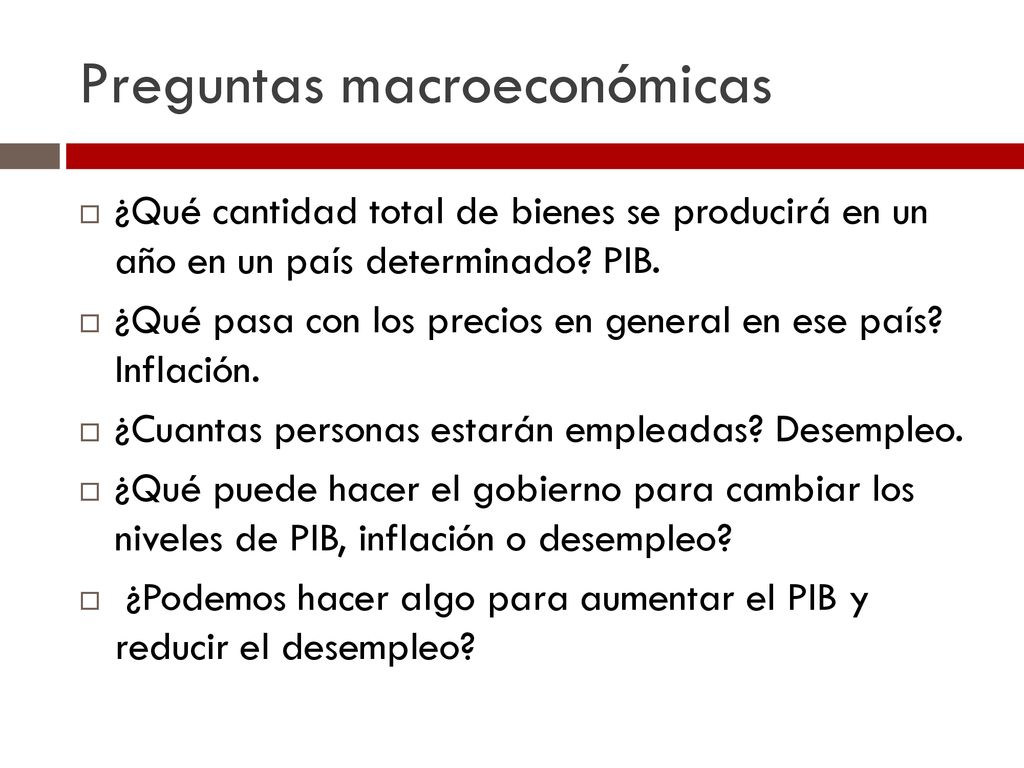 Preguntas macroeconómicas

¿Qué cantidad total de bienes se producirá en un año en un país determinado? PIB.

¿Qué pasa con los precios en general en ese país? Inflación.

¿Cuantas personas estarán empleadas? Desempleo.

¿Qué puede hacer el gobierno para cambiar los niveles de PIB, inflación o desempleo?

¿Podemos hacer algo para aumentar el PIB y reducir el desempleo?